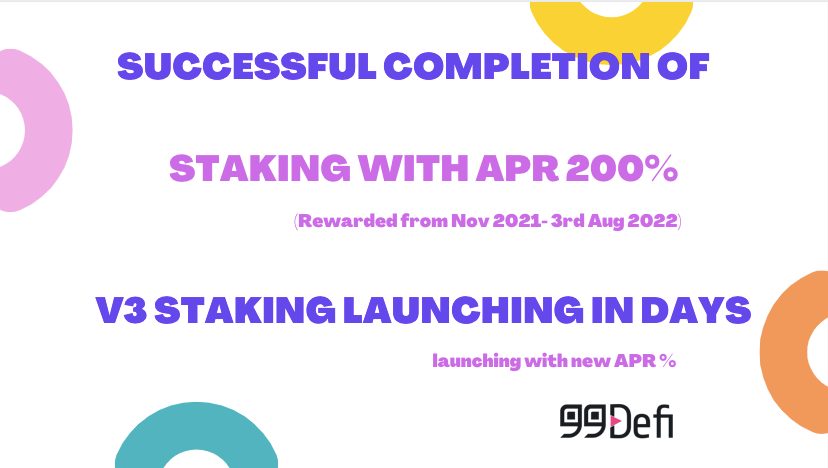 SUCCESSFUL COMPLETION OF

STAKING WITH APR 200%

(Rewarded from Nov 2021- 3rd Aug 2022)

V3 STAKING LAUNCHING IN DAYS

launching with new APR %

99Defi